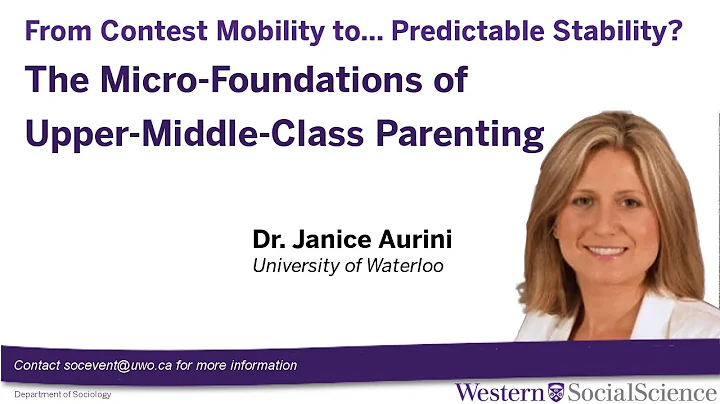 From Contest Mobility to... Predictable Stability?

The Micro-Foundations of Upper-Middle-Class Parenting

Dr. Janice Aurini
University of Waterloo

Contact socevent@uwo.ca for more information

Department of Sociology

Western SocialScience